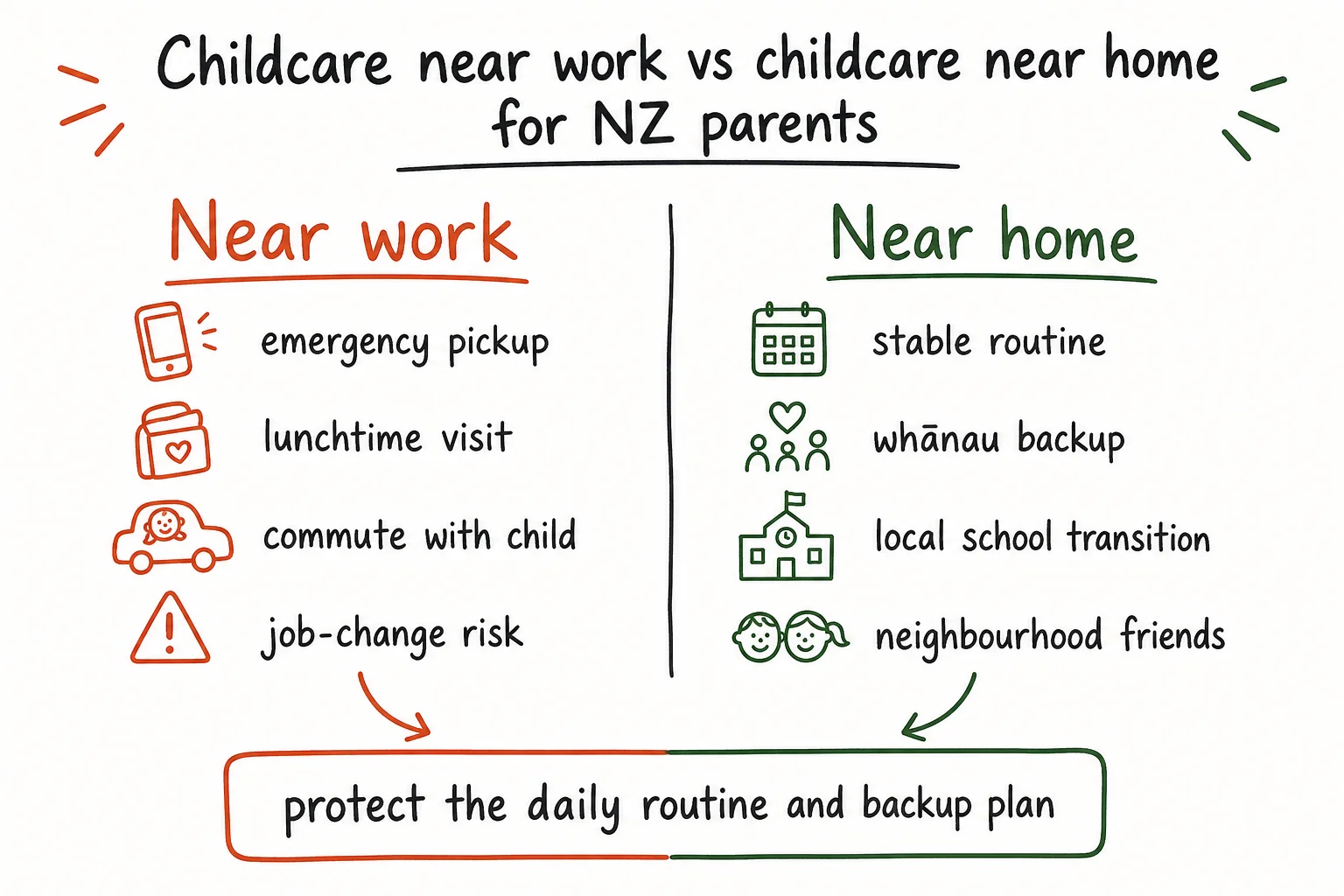 Childcare near work vs childcare near home for NZ parents

Near work

emergency pickup

lunchtime visit

commute with child

job-change risk

Near home

stable routine

whānau backup

local school transition

neighbourhood friends

protect the daily routine and backup plan